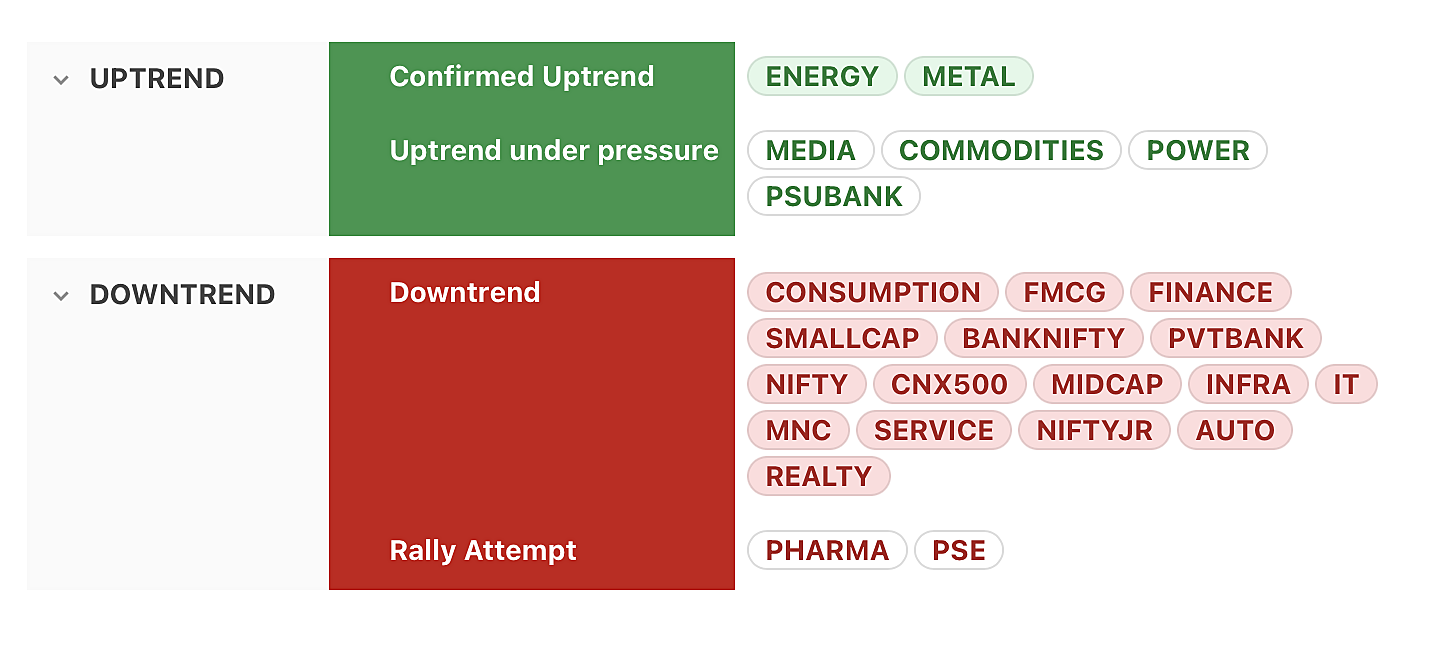 UPTREND

Confirmed Uptrend
ENERGY METAL

Uptrend under pressure
MEDIA COMMODITIES POWER PSUBANK

DOWNTREND

Downtrend
CONSUMPTION FMCG FINANCE SMALLCAP BANKNIFTY PVTBANK NIFTY CNX500 MIDCAP INFRA IT MNC SERVICE NIFTYJR AUTO REALTY

Rally Attempt
PHARMA PSE